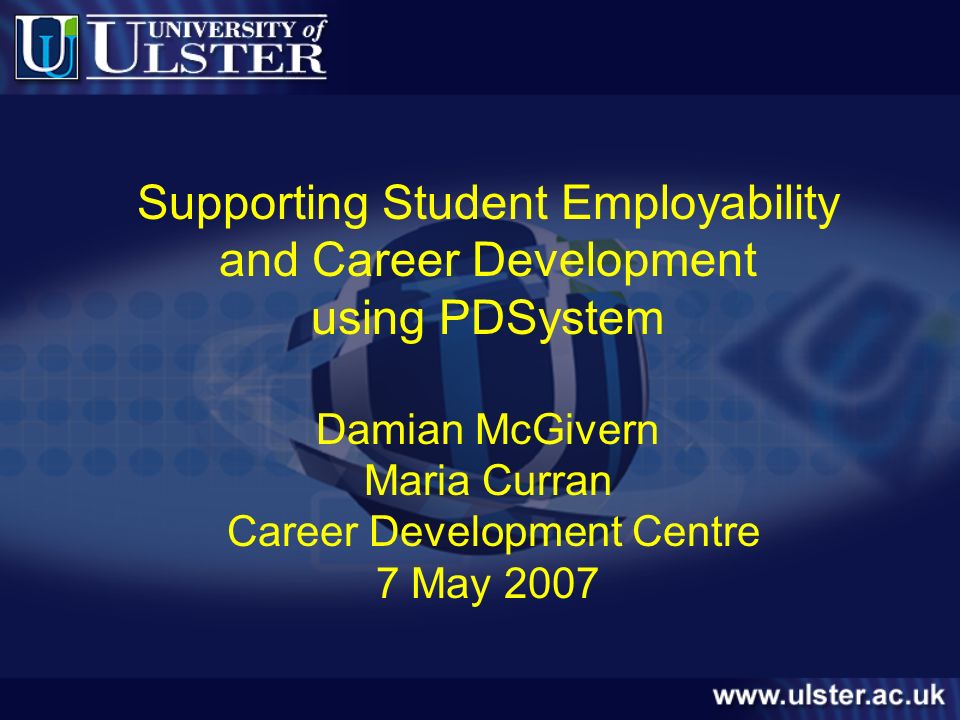 UNIVERSITY of ULSTER

Supporting Student Employability and Career Development using PDSystem

Damian McGivern
Maria Curran
Career Development Centre
7 May 2007

www.ulster.ac.uk